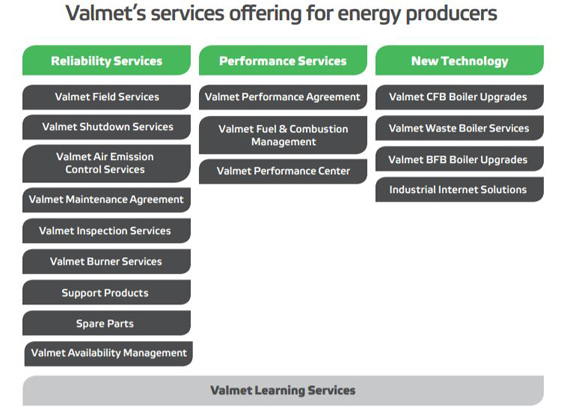 Valmet's services offering for energy producers

Reliability Services

Valmet Field Services

Valmet Shutdown Services

Valmet Air Emission Control Services

Valmet Maintenance Agreement

Valmet Inspection Services

Valmet Burner Services

Support Products

Spare Parts

Valmet Availability Management

Performance Services

Valmet Performance Agreement

Valmet Fuel & Combustion Management

Valmet Performance Center

New Technology

Valmet CFB Boiler Upgrades

Valmet Waste Boiler Services

Valmet BFB Boiler Upgrades

Industrial Internet Solutions

Valmet Learning Services